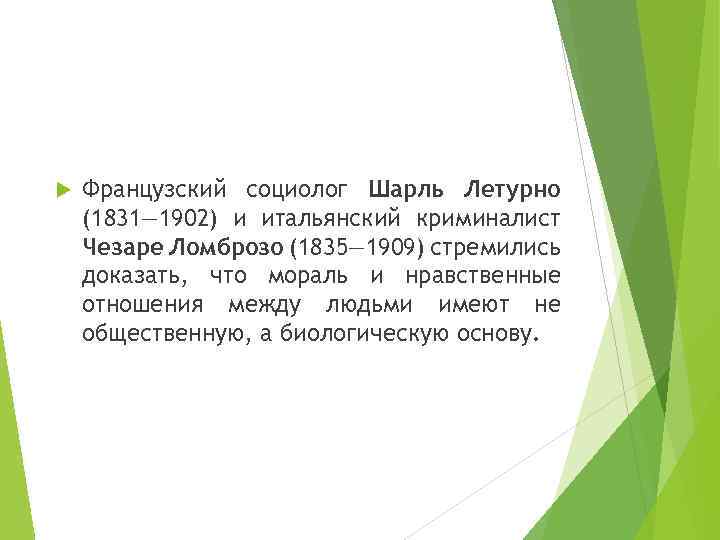 Французский социолог Шарль Летурно (1831—1902) и итальянский криминалист Чезаре Ломброзо (1835—1909) стремились доказать, что мораль и нравственные отношения между людьми имеют не общественную, а биологическую основу.